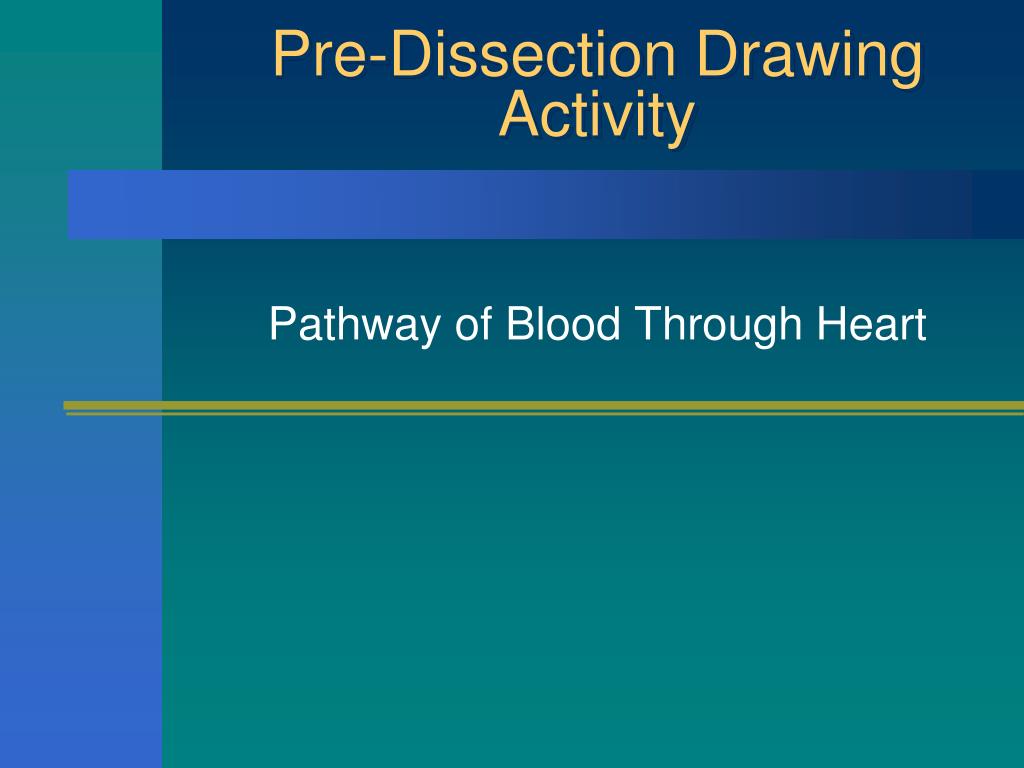 Pre-Dissection Drawing Activity

Pathway of Blood Through Heart